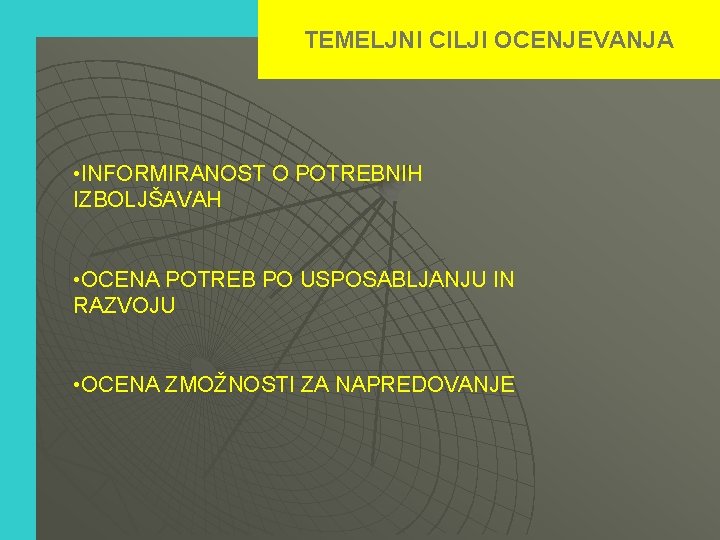 TEMELJNI CILJI OCENJEVANJA

•INFORMIRANOST O POTREBNIH IZBOLJŠAVAH

•OCENA POTREB PO USPOSABLJANJU IN RAZVOJU

•OCENA ZMOŽNOSTI ZA NAPREDOVANJE